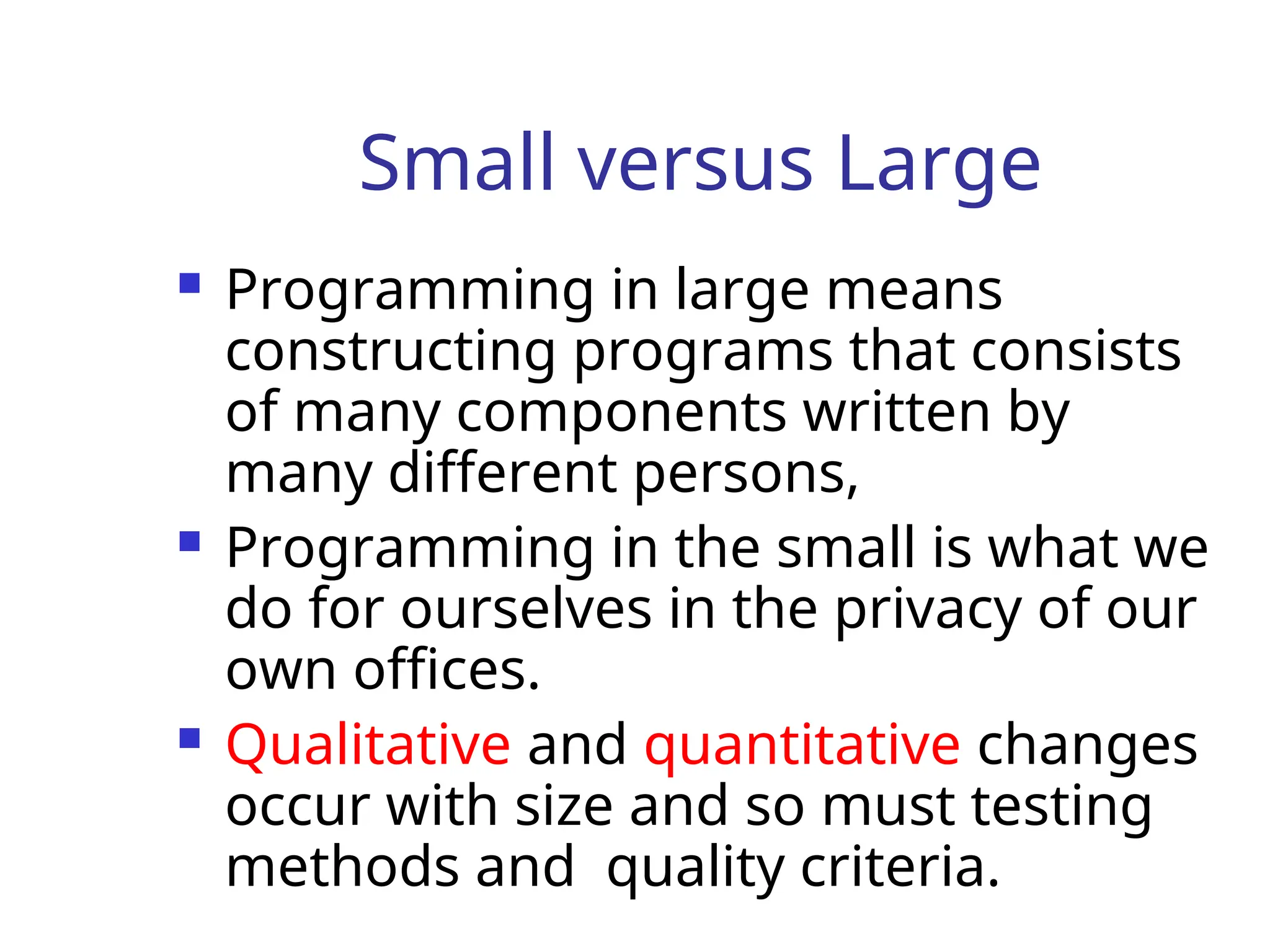 Small versus Large

- Programming in large means constructing programs that consists of many components written by many different persons,
- Programming in the small is what we do for ourselves in the privacy of our own offices.
- Qualitative and quantitative changes occur with size and so must testing methods and quality criteria.